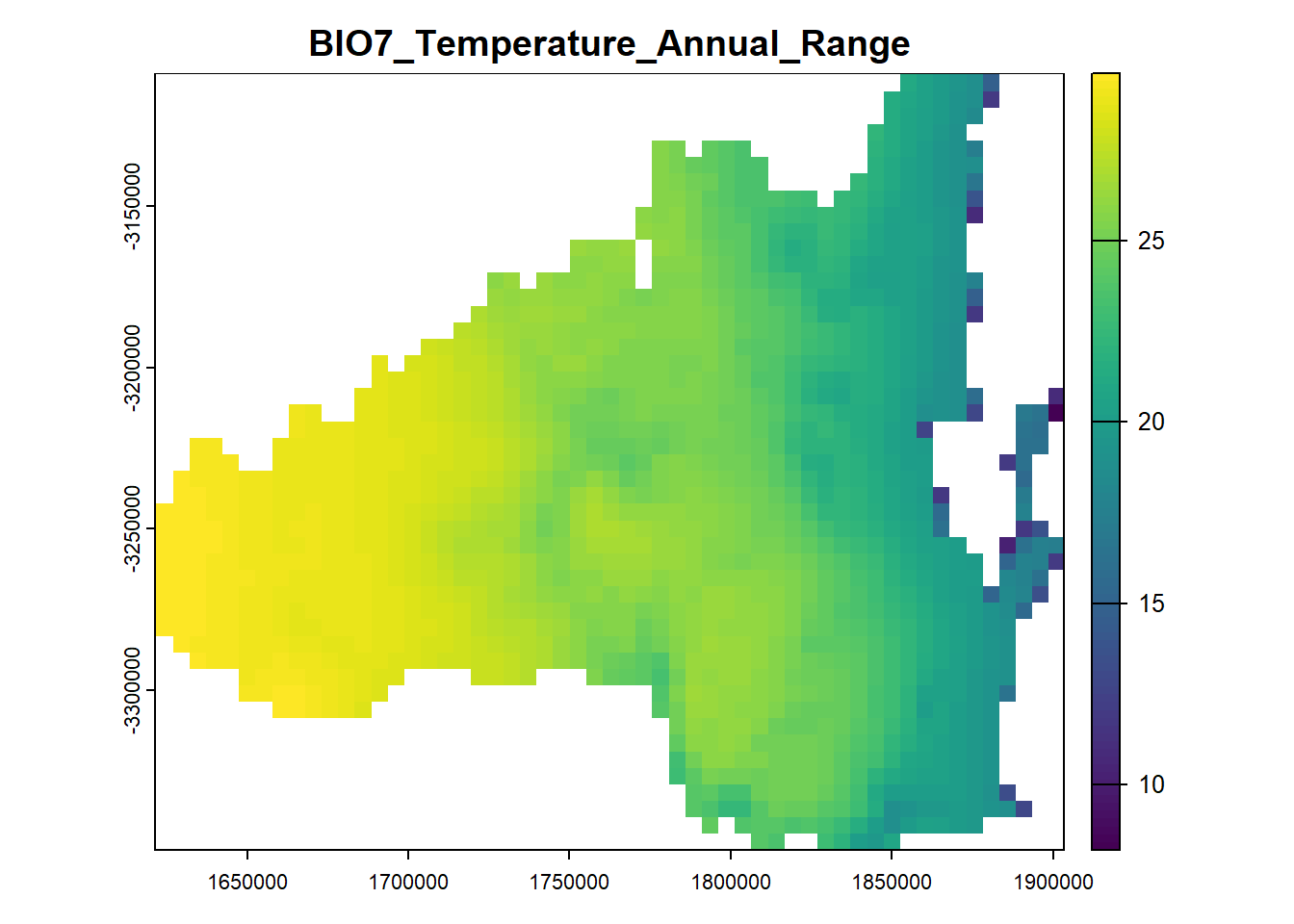 BIO7_Temperature_Annual_Range

-3150000
-3200000
-3250000
-3300000

1650000 1700000 1750000 1800000 1850000 1900000

25
20
15
10